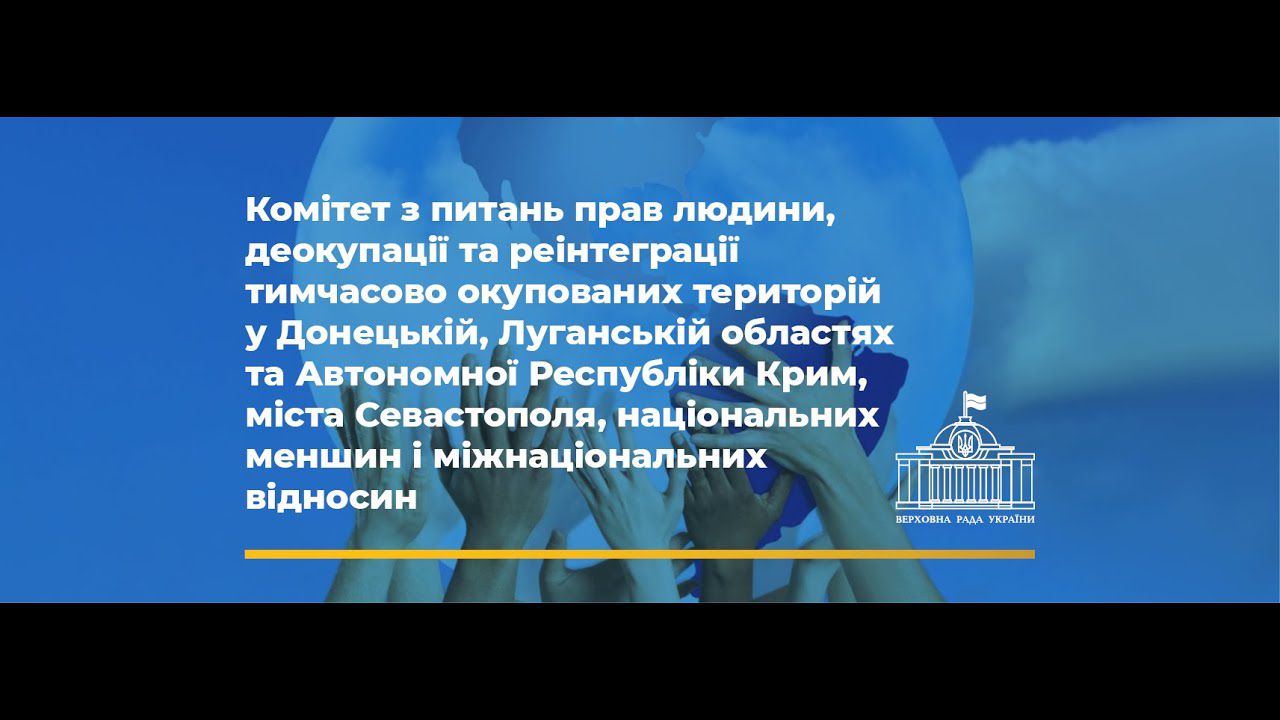 Комітет з питань прав людини, деокупації та реінтеграції тимчасово окупованих територій у Донецькій, Луганській областях та Автономної Республіки Крим, міста Севастополя, національних меншин і міжнаціональних відносин

ВЕРХОВНА РАДА УКРАЇНИ